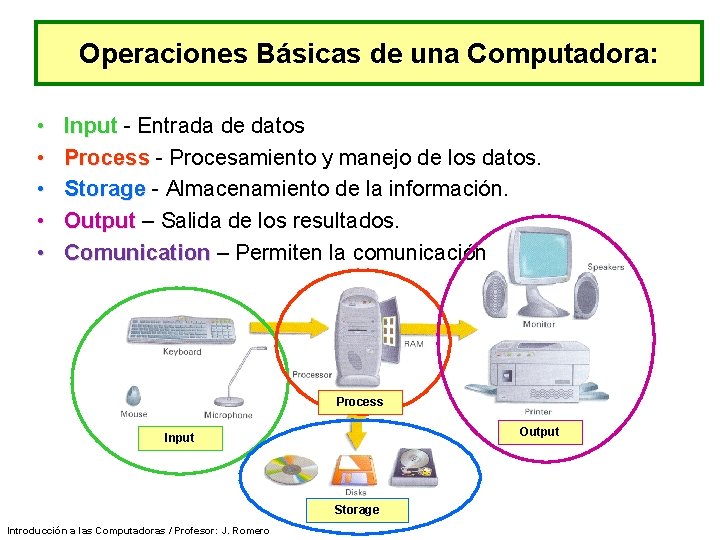 Operaciones Básicas de una Computadora:

• Input - Entrada de datos
• Process - Procesamiento y manejo de los datos.
• Storage - Almacenamiento de la información.
• Output – Salida de los resultados.
• Comunication – Permiten la comunicación

Keyboard
Mouse
Microphone
Input
Processor
RAM
Process
Speakers
Monitor
Printer
Output
Disks
Storage

Introducción a las Computadoras / Profesor: J. Romero